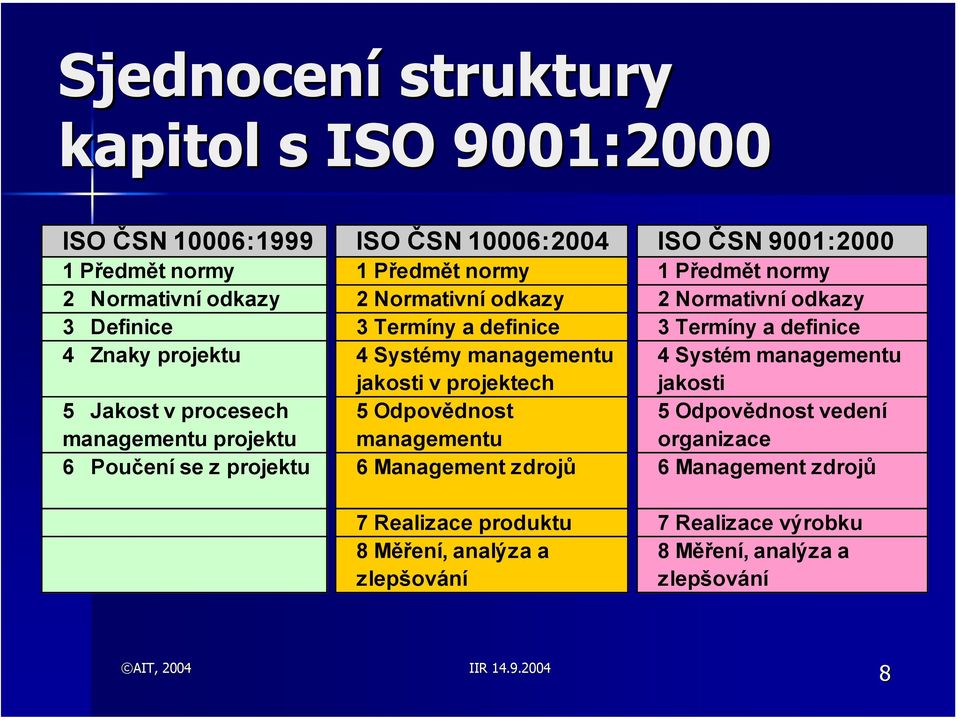 Sjednocení struktury kapitol s ISO 9001:2000

| ISO ČSN 10006:1999 | ISO ČSN 10006:2004 | ISO ČSN 9001:2000 |
|---|---|---|
| 1 Předmět normy | 1 Předmět normy | 1 Předmět normy |
| 2 Normativní odkazy | 2 Normativní odkazy | 2 Normativní odkazy |
| 3 Definice | 3 Termíny a definice | 3 Termíny a definice |
| 4 Znaky projektu | 4 Systémy managementu jakosti v projektech | 4 Systém managementu jakosti |
| 5 Jakost v procesech managementu projektu | 5 Odpovědnost managementu | 5 Odpovědnost vedení organizace |
| 6 Poučení se z projektu | 6 Management zdrojů | 6 Management zdrojů |
| | 7 Realizace produktu | 7 Realizace výrobku |
| | 8 Měření, analýza a zlepšování | 8 Měření, analýza a zlepšování |

©AIT, 2004

IIR 14.9.2004

8